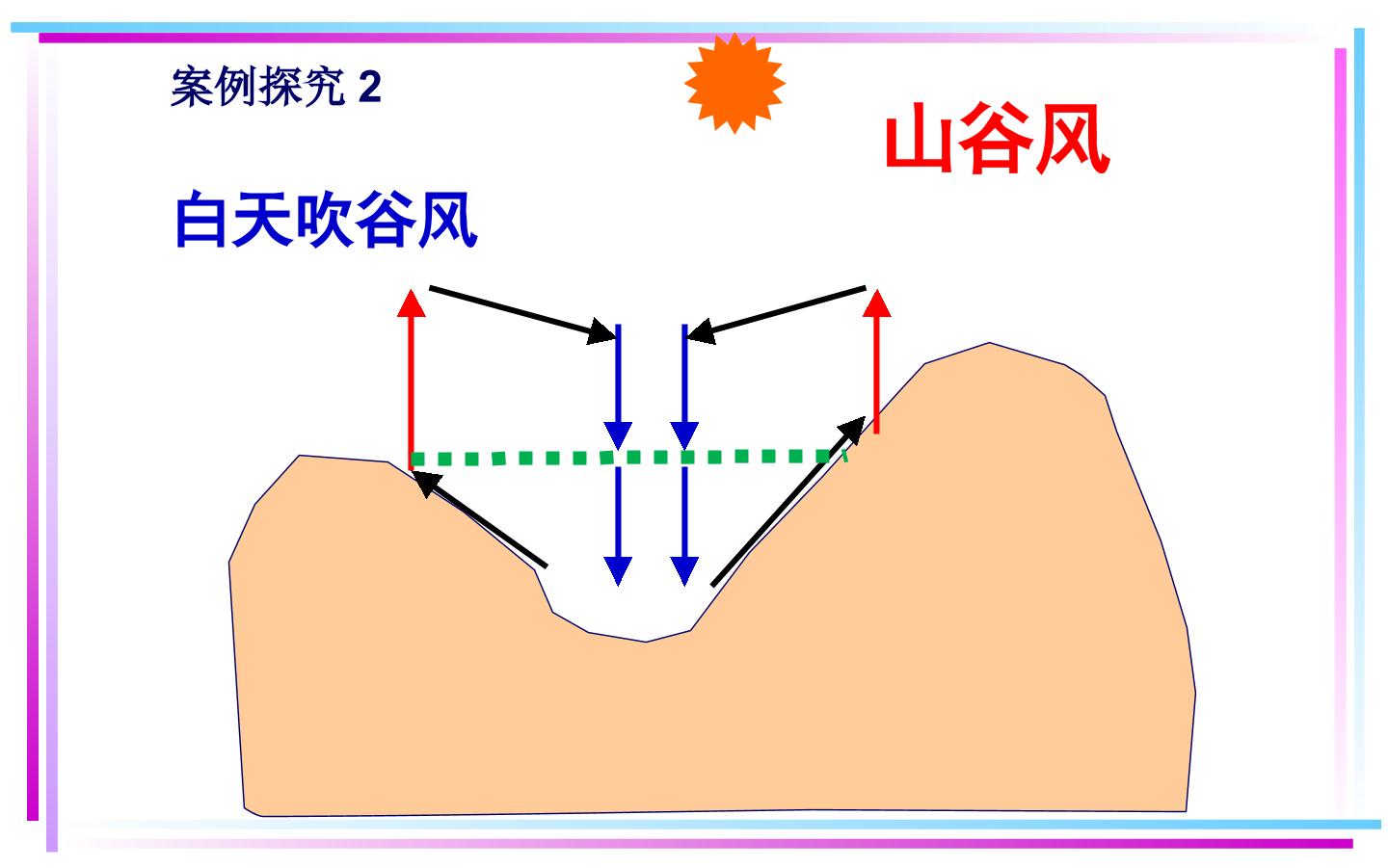 案例探究2

山谷风

白天吹谷风